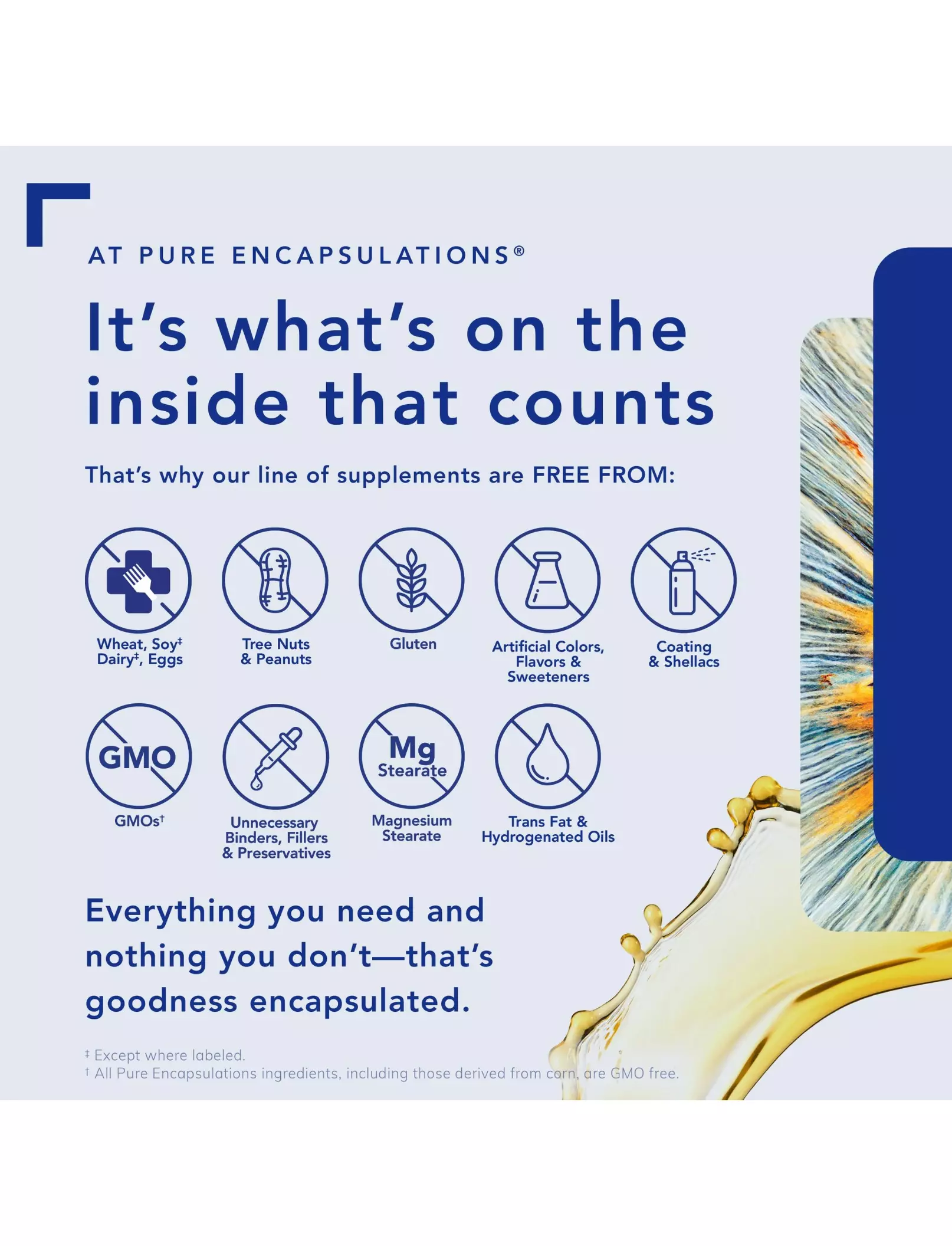 AT PURE ENCAPSULATIONS®

It's what's on the inside that counts

That's why our line of supplements are FREE FROM:

Wheat, Soy‡ Dairy‡, Eggs

Tree Nuts & Peanuts

Gluten

Artificial Colors, Flavors & Sweeteners

Coating & Shellacs

GMO

GMOs†

Unnecessary Binders, Fillers & Preservatives

Mg Stearate

Magnesium Stearate

Trans Fat & Hydrogenated Oils

Everything you need and nothing you don't—that's goodness encapsulated.

‡ Except where labeled.
† All Pure Encapsulations ingredients, including those derived from corn, are GMO free.